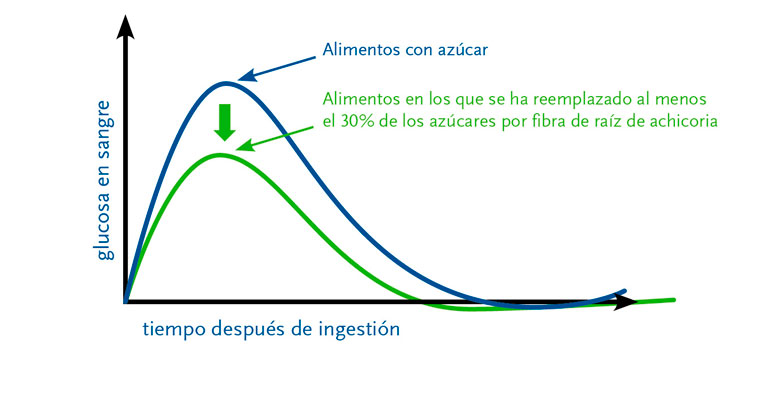 Alimentos con azúcar

Alimentos en los que se ha reemplazado al menos el 30% de los azúcares por fibra de raíz de achicoria

glucosa en sangre

tiempo después de ingestión